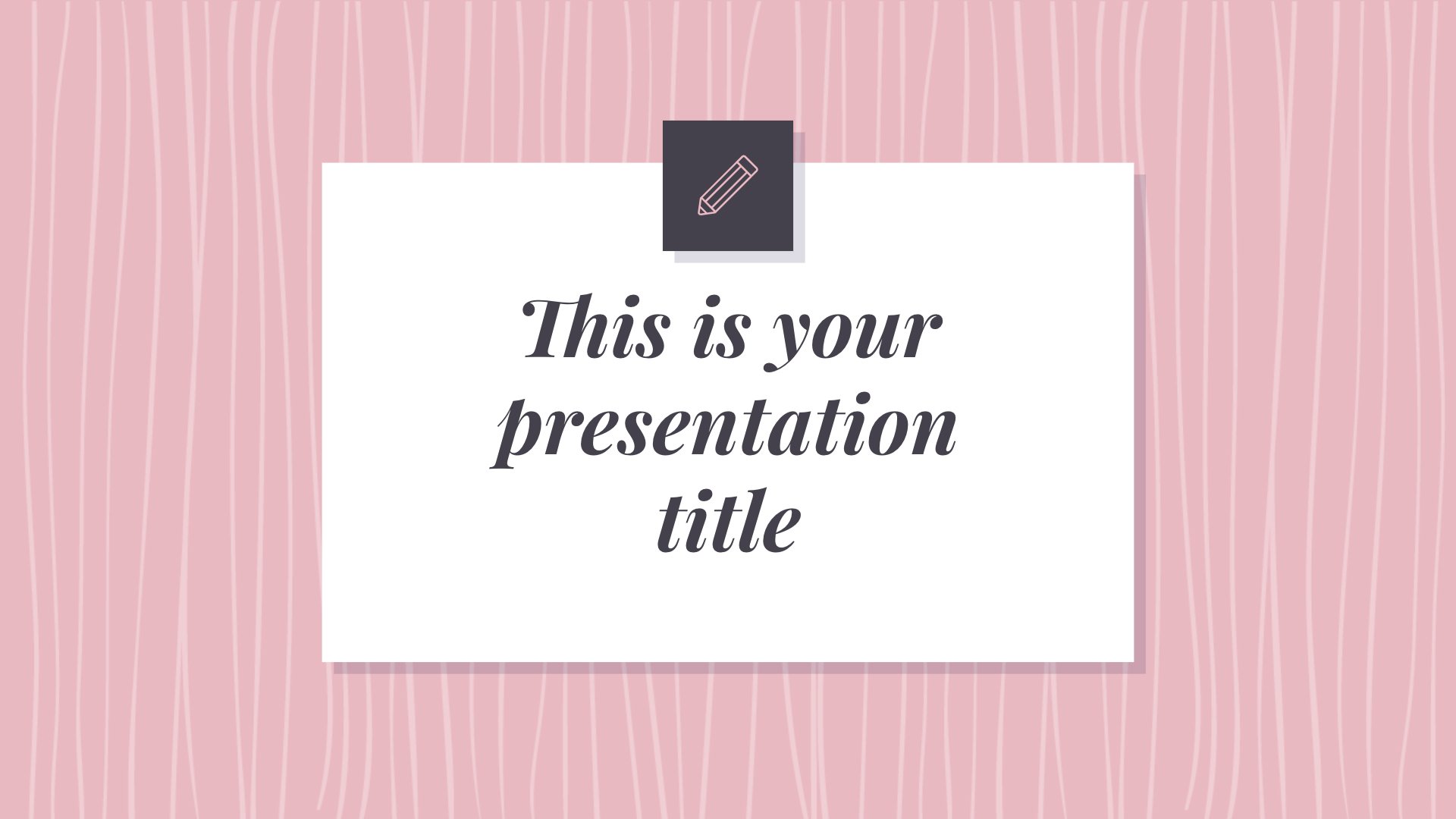 This is your presentation title